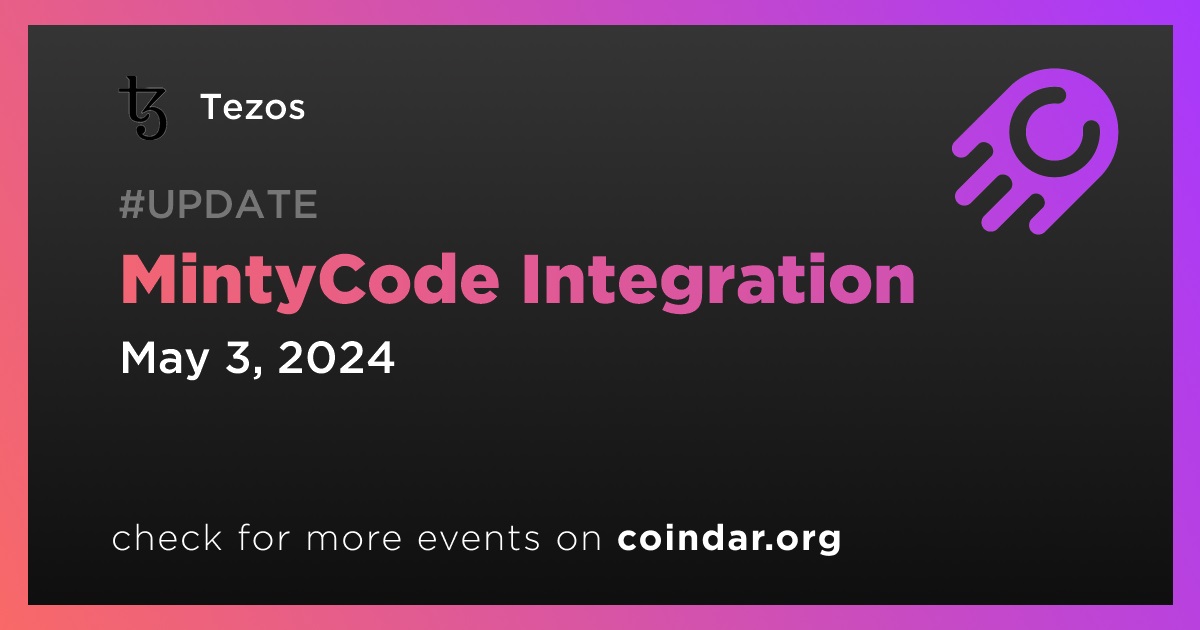 Tezos

#UPDATE

MintyCode Integration

May 3, 2024

check for more events on coindar.org